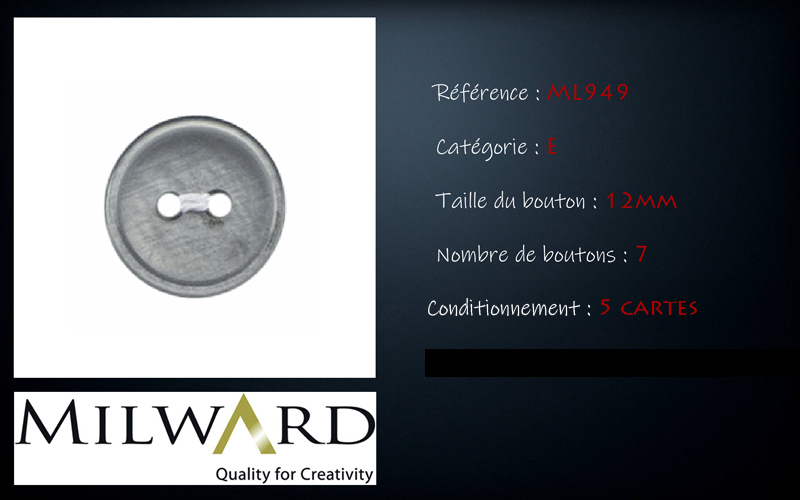 Référence : ML949

Catégorie : E

Taille du bouton : 12MM

Nombre de boutons : 7

Conditionnement : 5 CARTES

MILWARD

Quality for Creativity